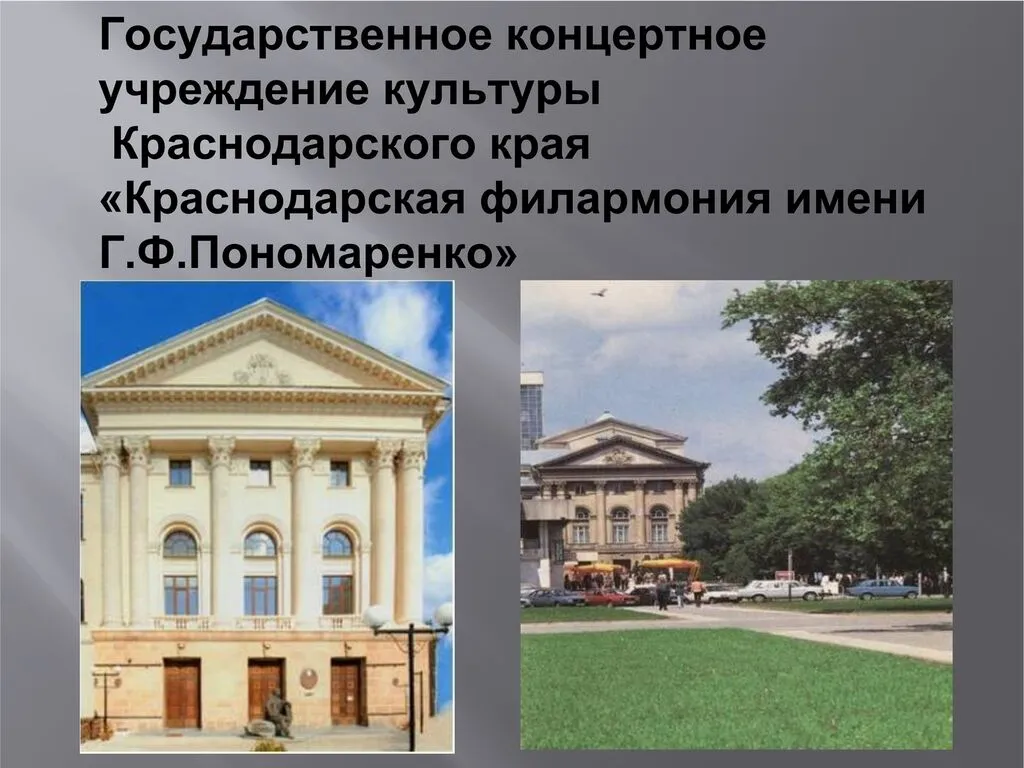 Государственное концертное учреждение культуры Краснодарского края «Краснодарская филармония имени Г.Ф.Пономаренко»